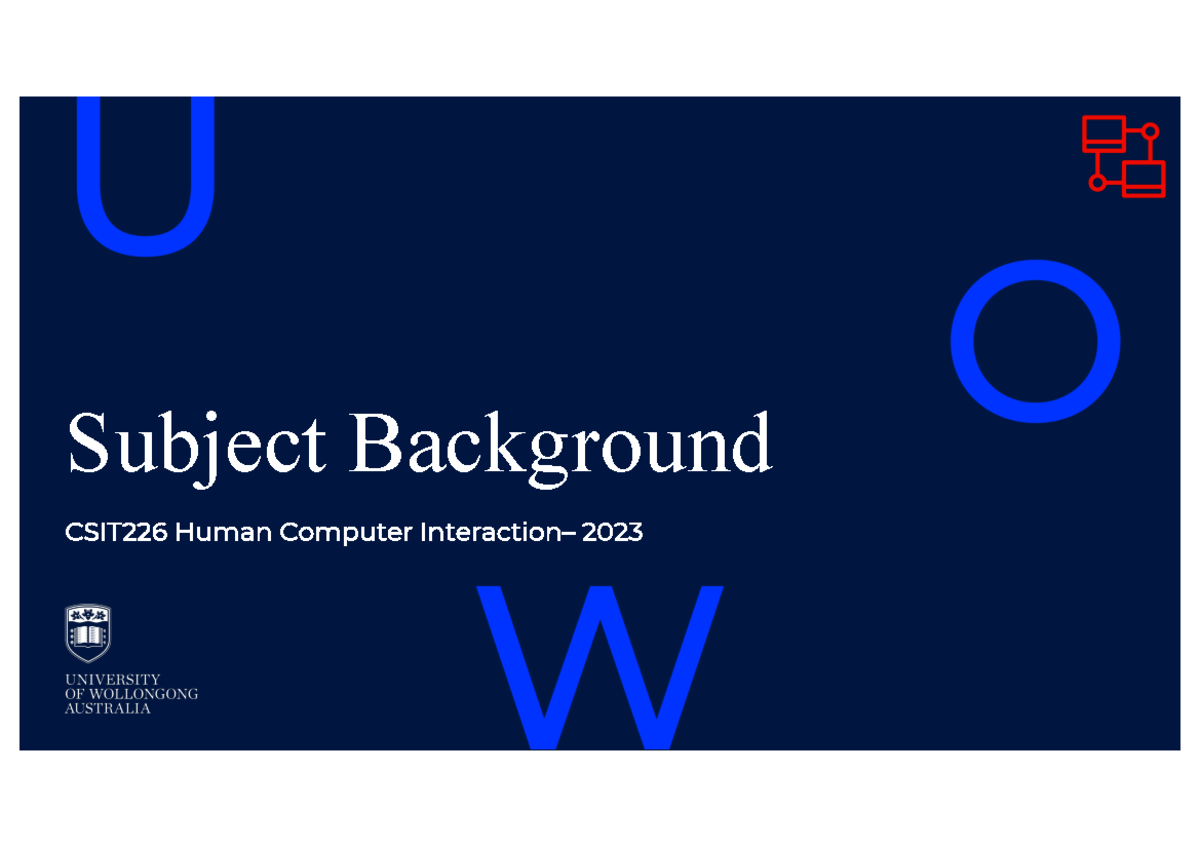 U

O

Subject Background

CSIT226 Human Computer Interaction– 2023

W

UNIVERSITY
OF WOLLONGONG
AUSTRALIA